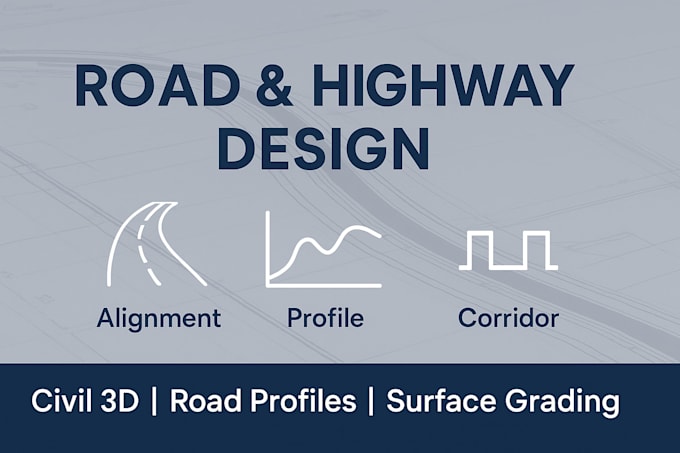 ROAD & HIGHWAY DESIGN

Alignment

Profile

Corridor

Civil 3D | Road Profiles | Surface Grading